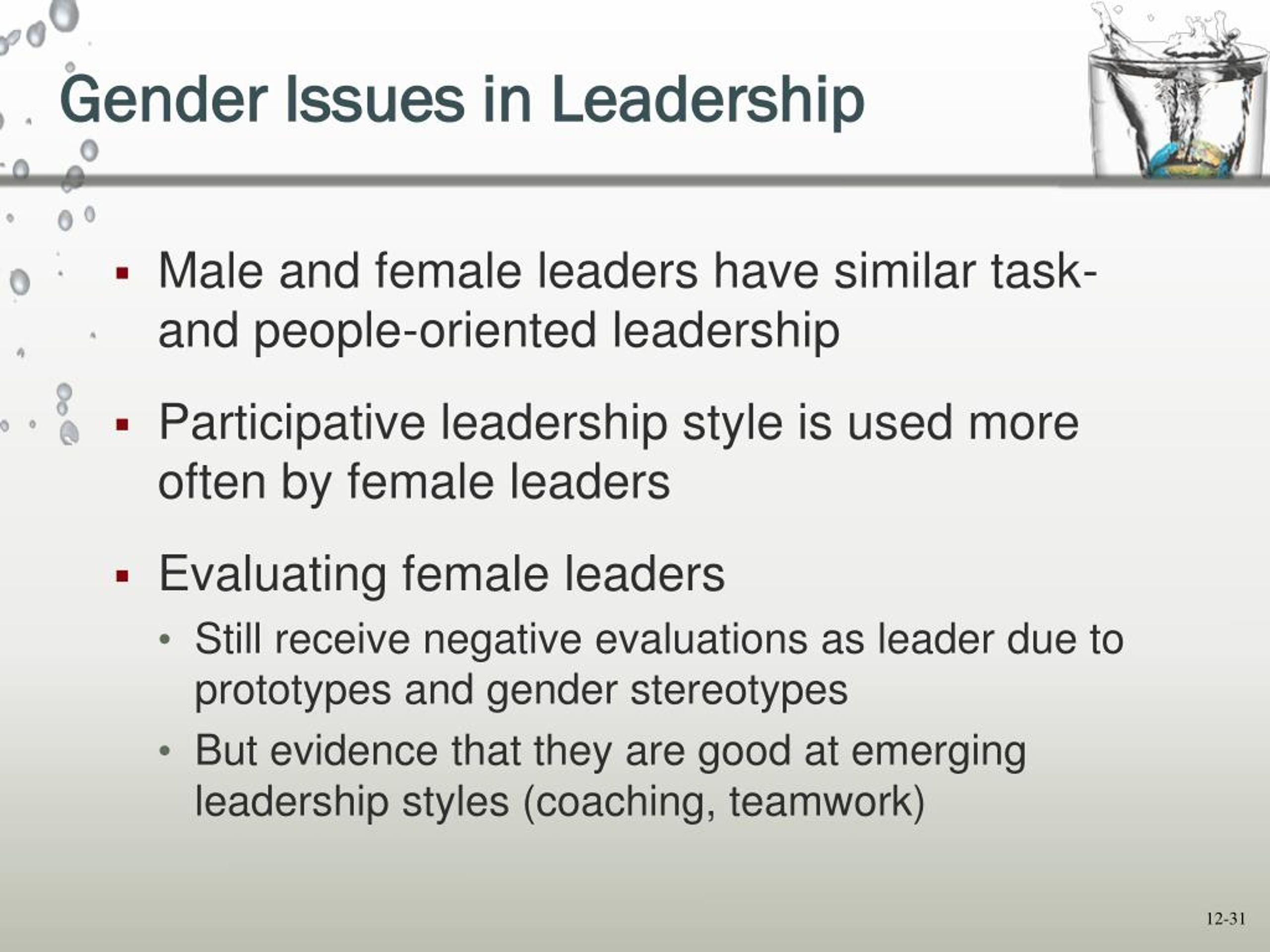 Gender Issues in Leadership

▪ Male and female leaders have similar task- and people-oriented leadership

▪ Participative leadership style is used more often by female leaders

▪ Evaluating female leaders
• Still receive negative evaluations as leader due to prototypes and gender stereotypes
• But evidence that they are good at emerging leadership styles (coaching, teamwork)

12-31